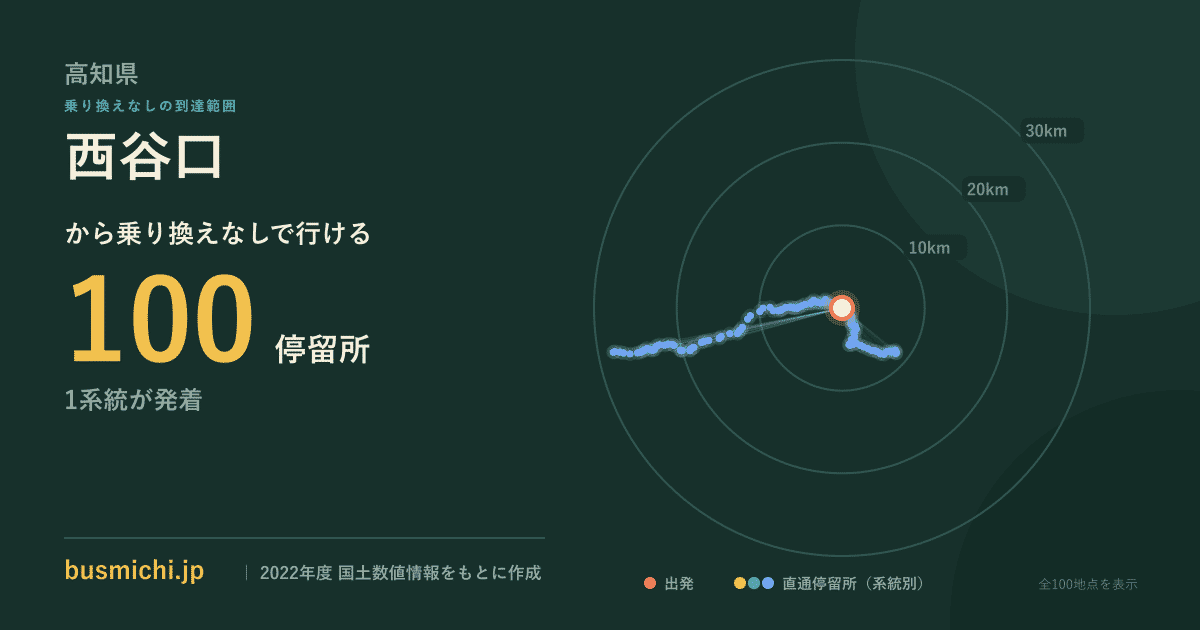 高知県
乗り換えなしの到達範囲
西谷口
から乗り換えなしで行ける
100 停留所
1系統が発着

30km
20km
10km

busmichi.jp | 2022年度 国土数値情報をもとに作成

出発 直通停留所（系統別） 全100地点を表示